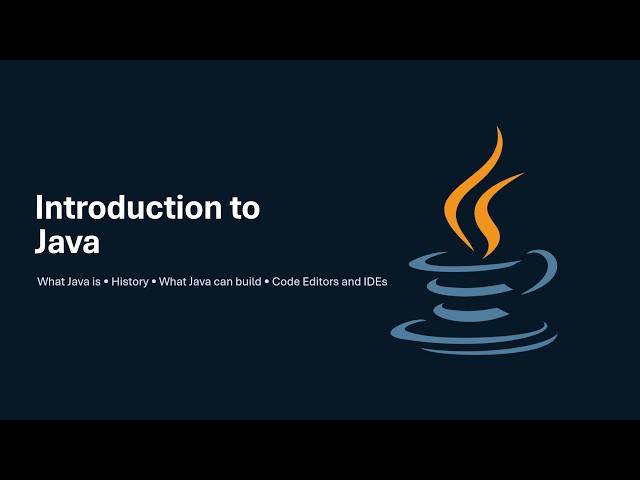 Introduction to Java

What Java is • History • What Java can build • Code Editors and IDEs